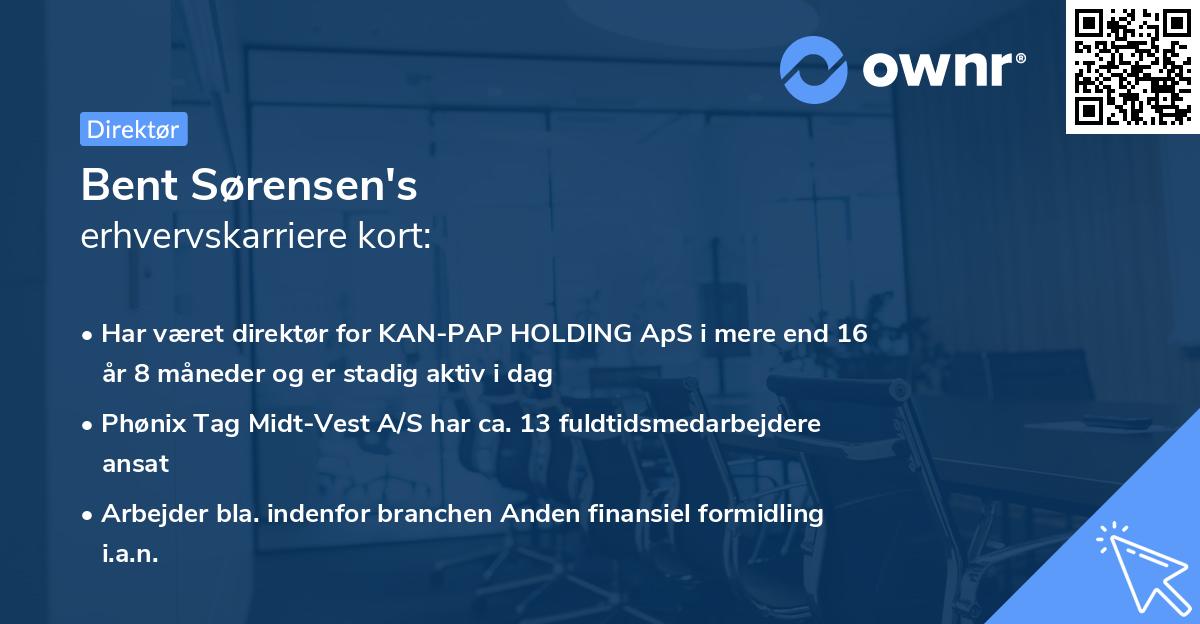 ownr®

Direktør

Bent Sørensen's
erhvervskarriere kort:

• Har været direktør for KAN-PAP HOLDING ApS i mere end 16 år 8 måneder og er stadig aktiv i dag

• Phønix Tag Midt-Vest A/S har ca. 13 fuldtidsmedarbejdere ansat

• Arbejder bla. indenfor branchen Anden finansiel formidling i.a.n.